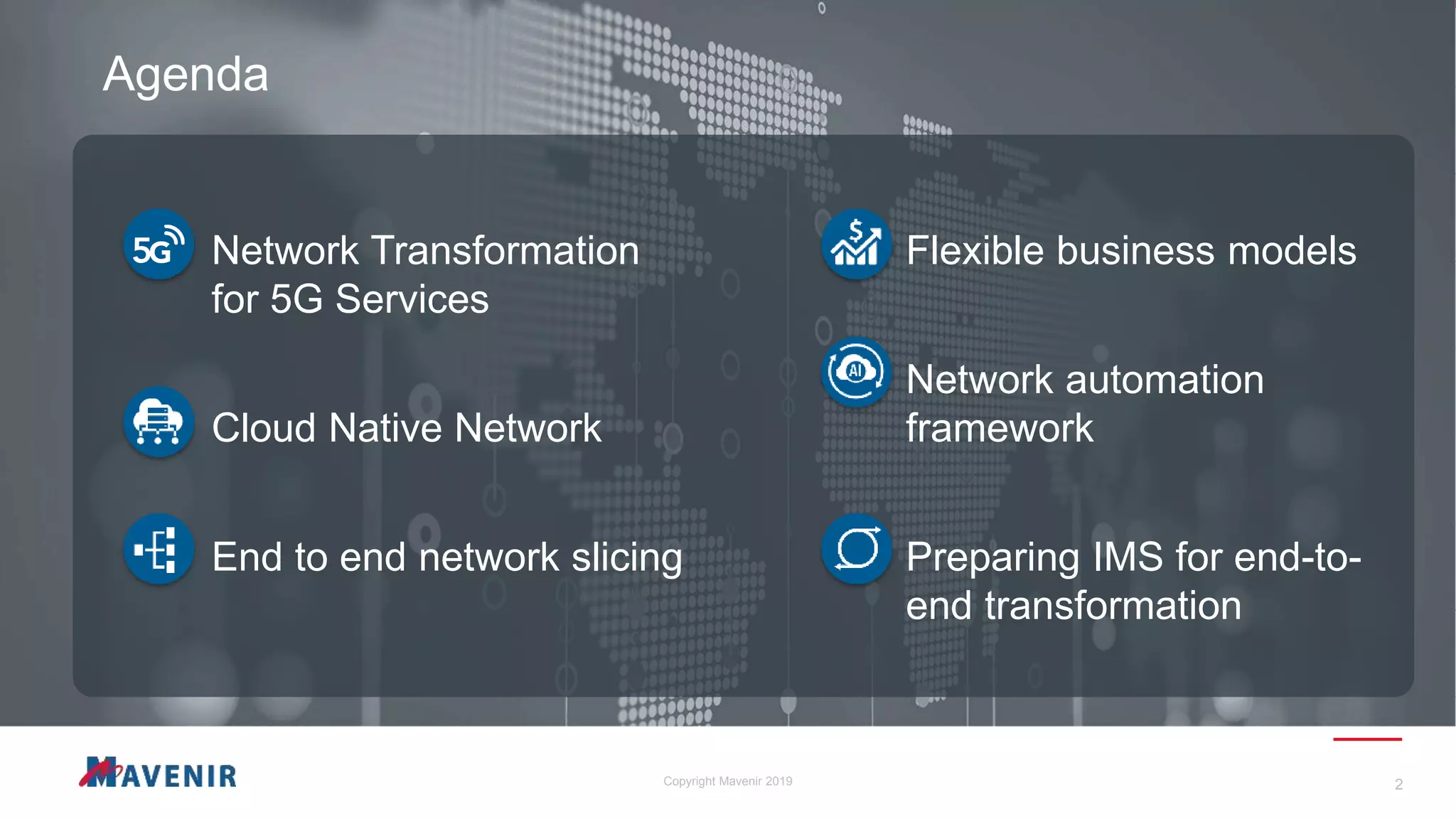 Agenda

5G

Network Transformation for 5G Services

Cloud Native Network

End to end network slicing

$

Flexible business models

AI

Network automation framework

Preparing IMS for end-to-end transformation

MAVENIR

Copyright Mavenir 2019

2